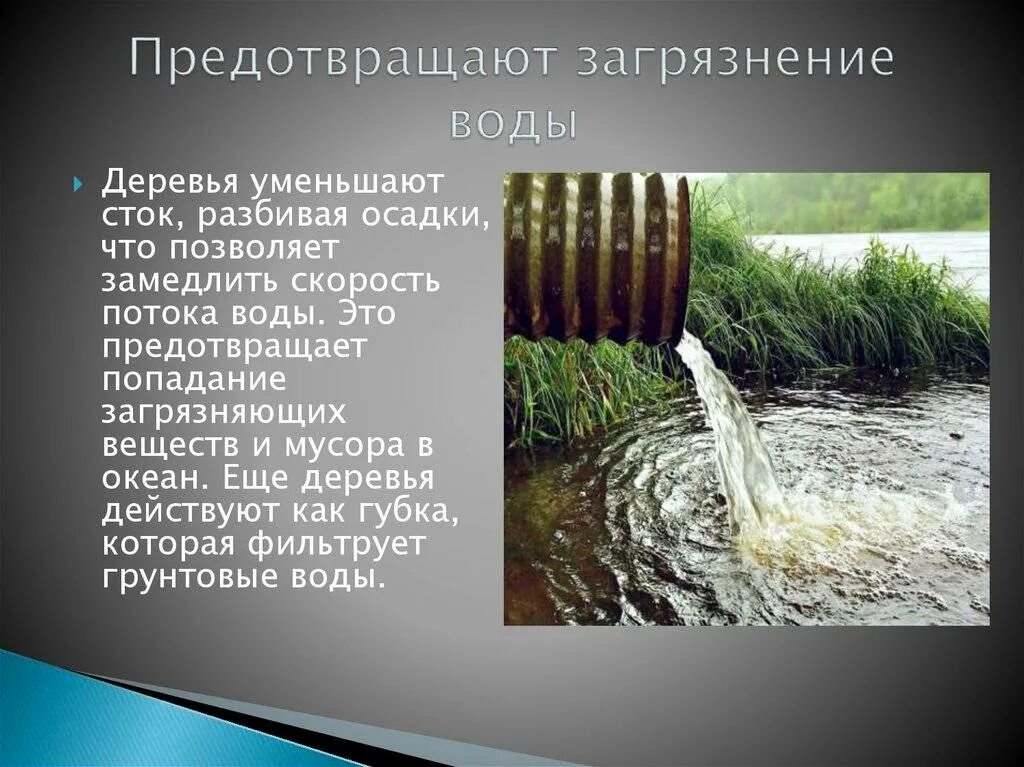 Предотвращают загрязнение воды

Деревья уменьшают сток, разбивая осадки, что позволяет замедлить скорость потока воды. Это предотвращает попадание загрязняющих веществ и мусора в океан. Еще деревья действуют как губка, которая фильтрует грунтовые воды.